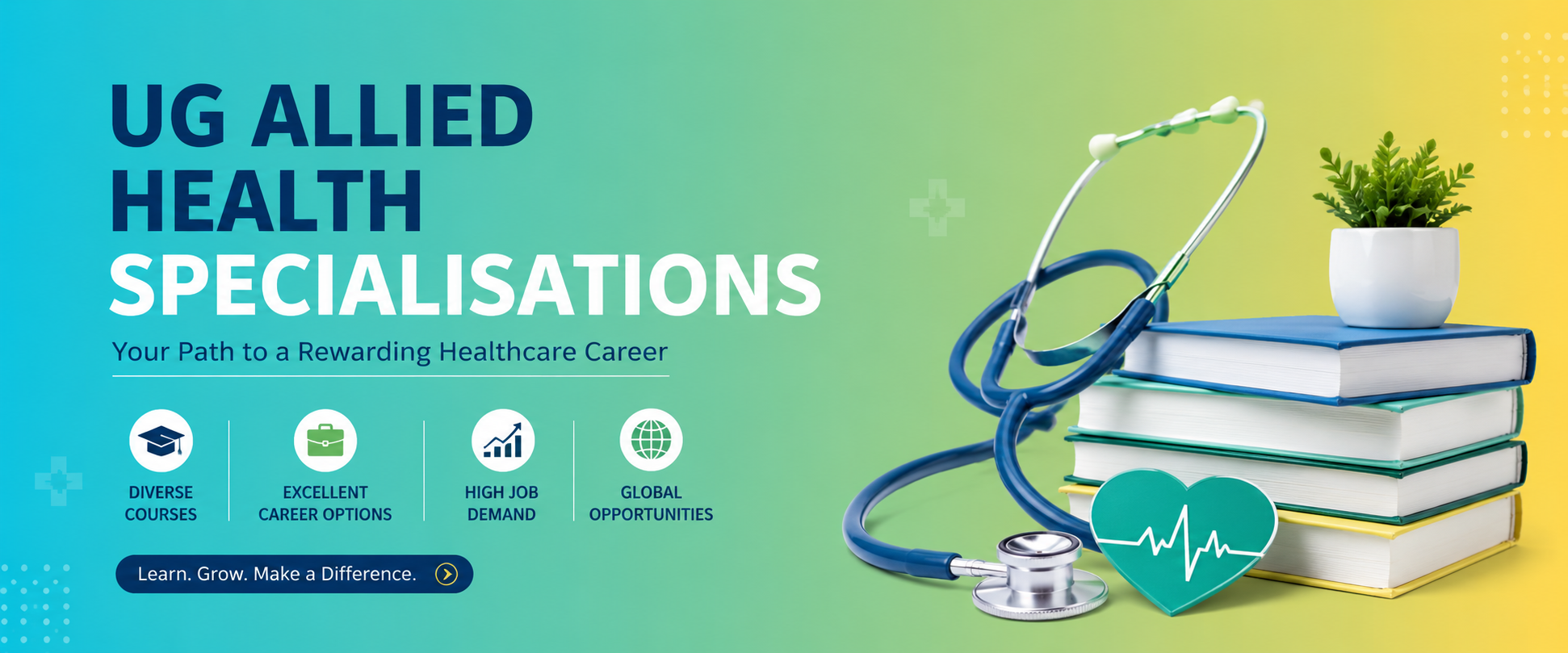 UG ALLIED HEALTH SPECIALISATIONS

Your Path to a Rewarding Healthcare Career

DIVERSE COURSES

EXCELLENT CAREER OPTIONS

HIGH JOB DEMAND

GLOBAL OPPORTUNITIES

Learn. Grow. Make a Difference.